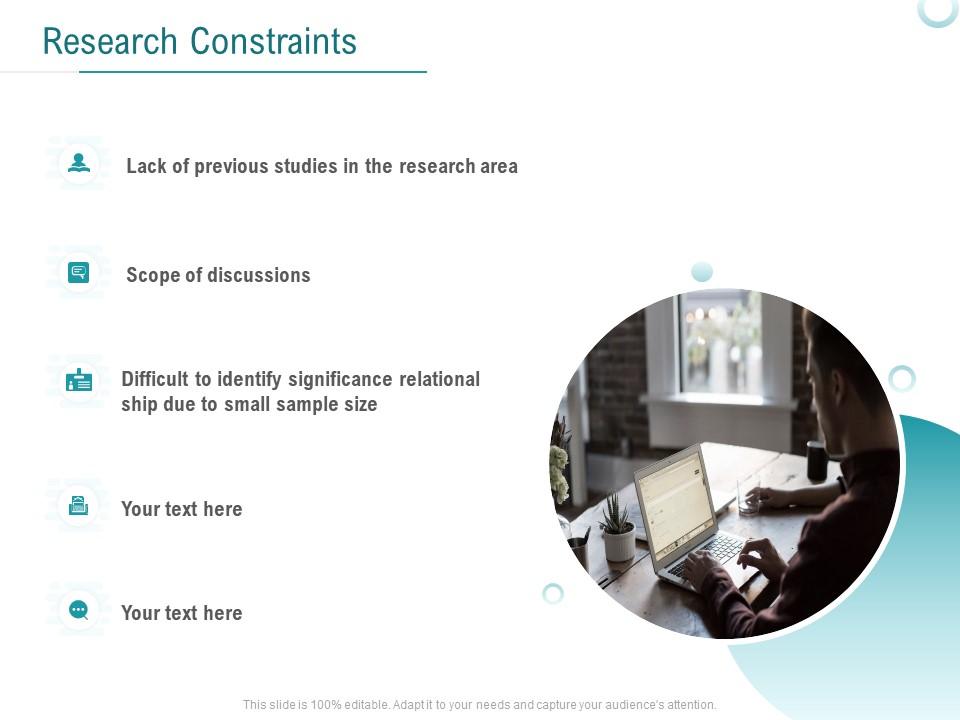 Research Constraints

Lack of previous studies in the research area

Scope of discussions

Difficult to identify significance relational ship due to small sample size

Your text here

Your text here

This slide is 100% editable. Adapt it to your needs and capture your audience's attention.